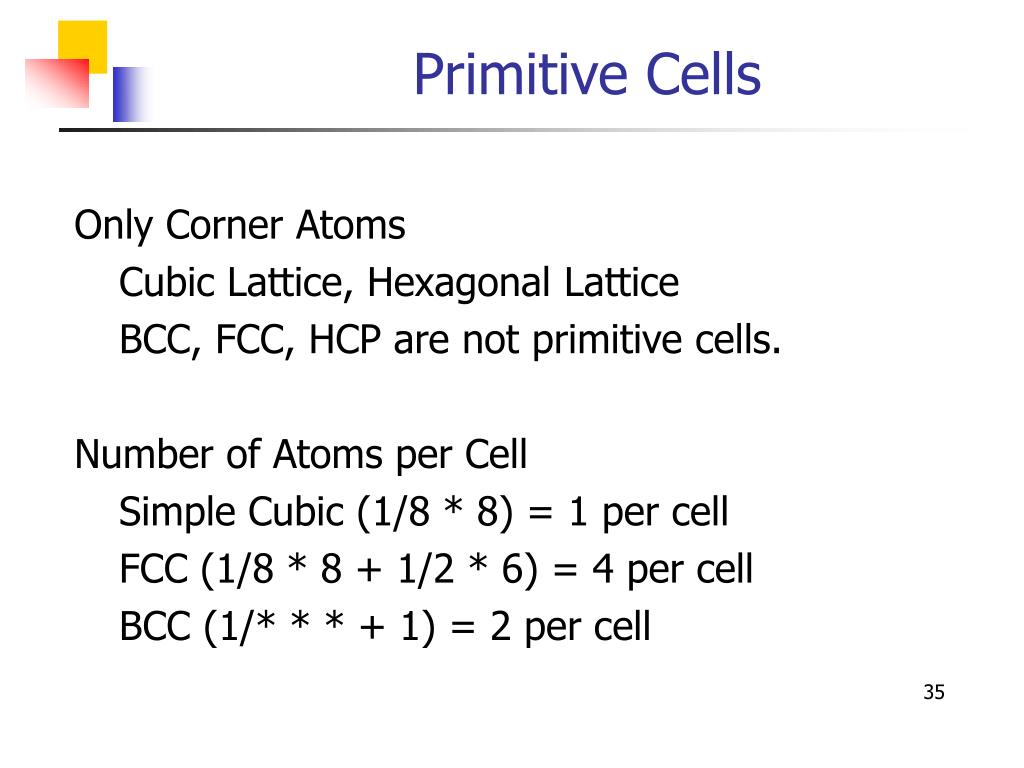 Primitive Cells

Only Corner Atoms
Cubic Lattice, Hexagonal Lattice
BCC, FCC, HCP are not primitive cells.

Number of Atoms per Cell
Simple Cubic (1/8 * 8) = 1 per cell
FCC (1/8 * 8 + 1/2 * 6) = 4 per cell
BCC (1/* * * + 1) = 2 per cell

35